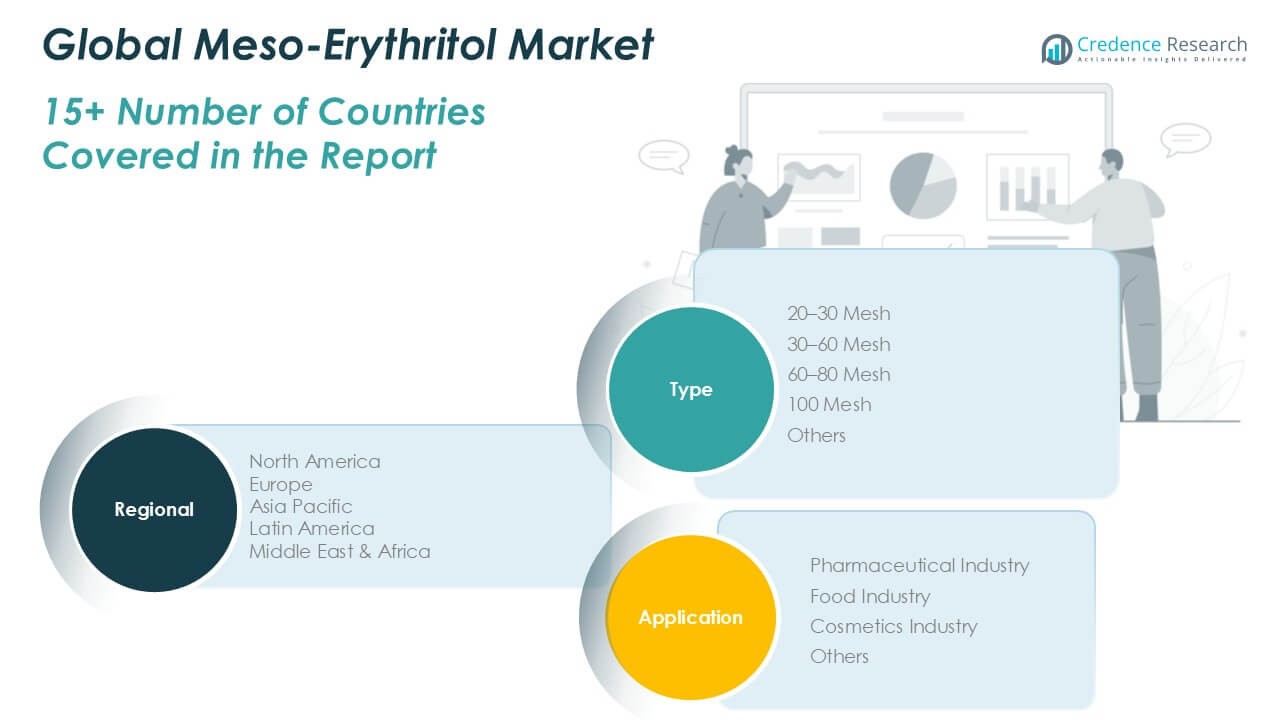 Global Meso-Erythritol Market

Credence Research
Actionable Insights Delivered

15+ Number of Countries Covered in the Report

Type
20–30 Mesh
30–60 Mesh
60–80 Mesh
100 Mesh
Others

Regional
North America
Europe
Asia Pacific
Latin America
Middle East & Africa

Application
Pharmaceutical Industry
Food Industry
Cosmetics Industry
Others